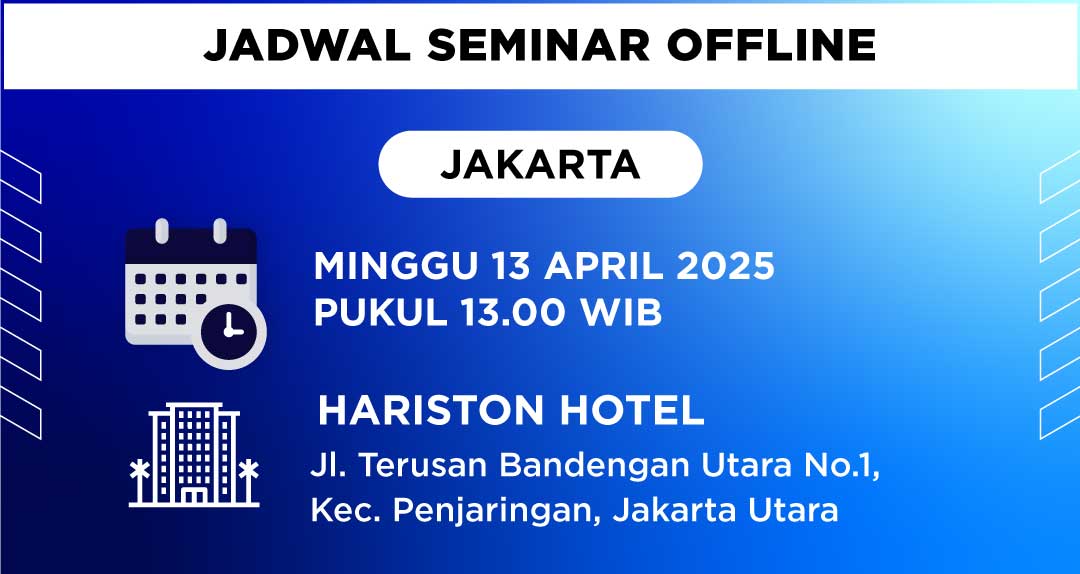 JADWAL SEMINAR OFFLINE

JAKARTA

MINGGU 13 APRIL 2025
PUKUL 13.00 WIB

HARISTON HOTEL
Jl. Terusan Bandengan Utara No.1, Kec. Penjaringan, Jakarta Utara